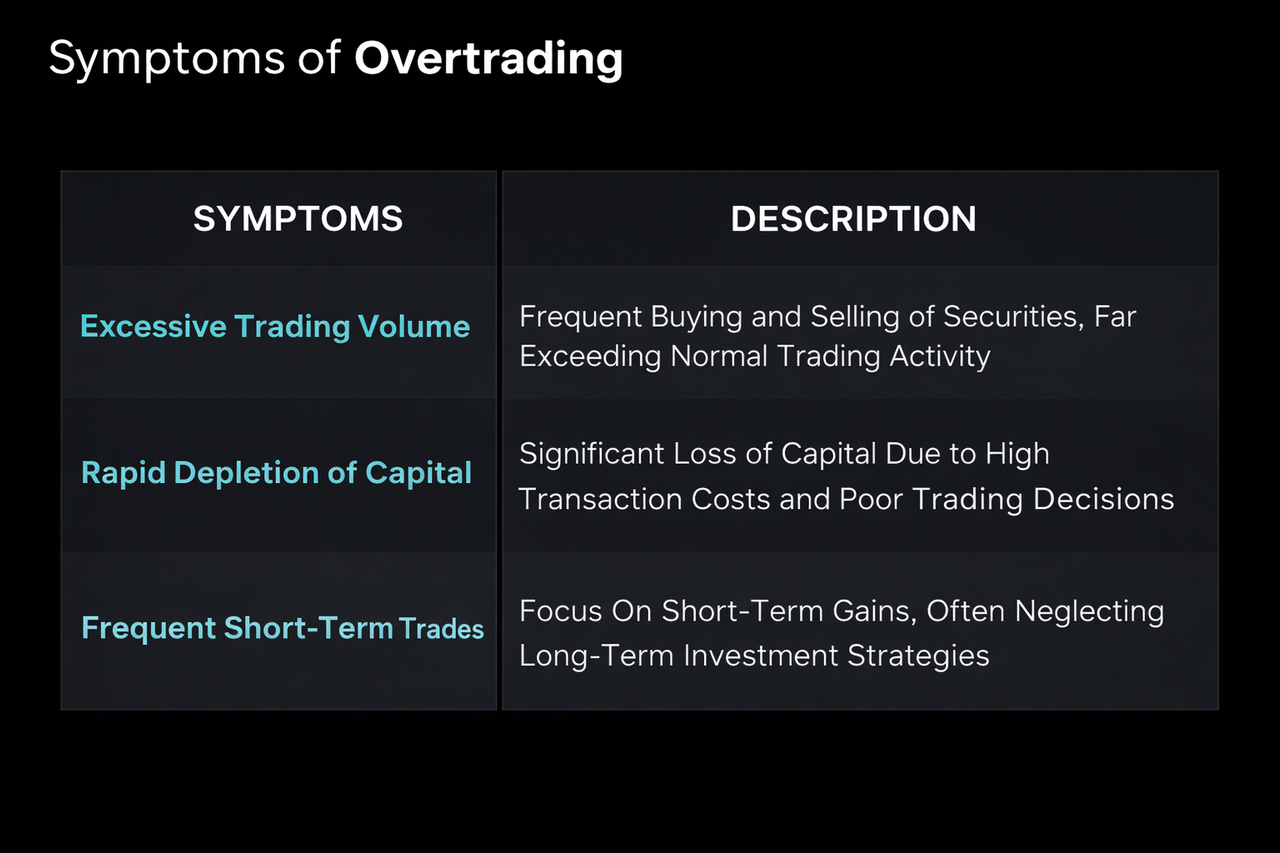 Symptoms of Overtrading

| SYMPTOMS | DESCRIPTION |
|---|---|
| Excessive Trading Volume | Frequent Buying and Selling of Securities, Far Exceeding Normal Trading Activity |
| Rapid Depletion of Capital | Significant Loss of Capital Due to High Transaction Costs and Poor Trading Decisions |
| Frequent Short-Term Trades | Focus On Short-Term Gains, Often Neglecting Long-Term Investment Strategies |